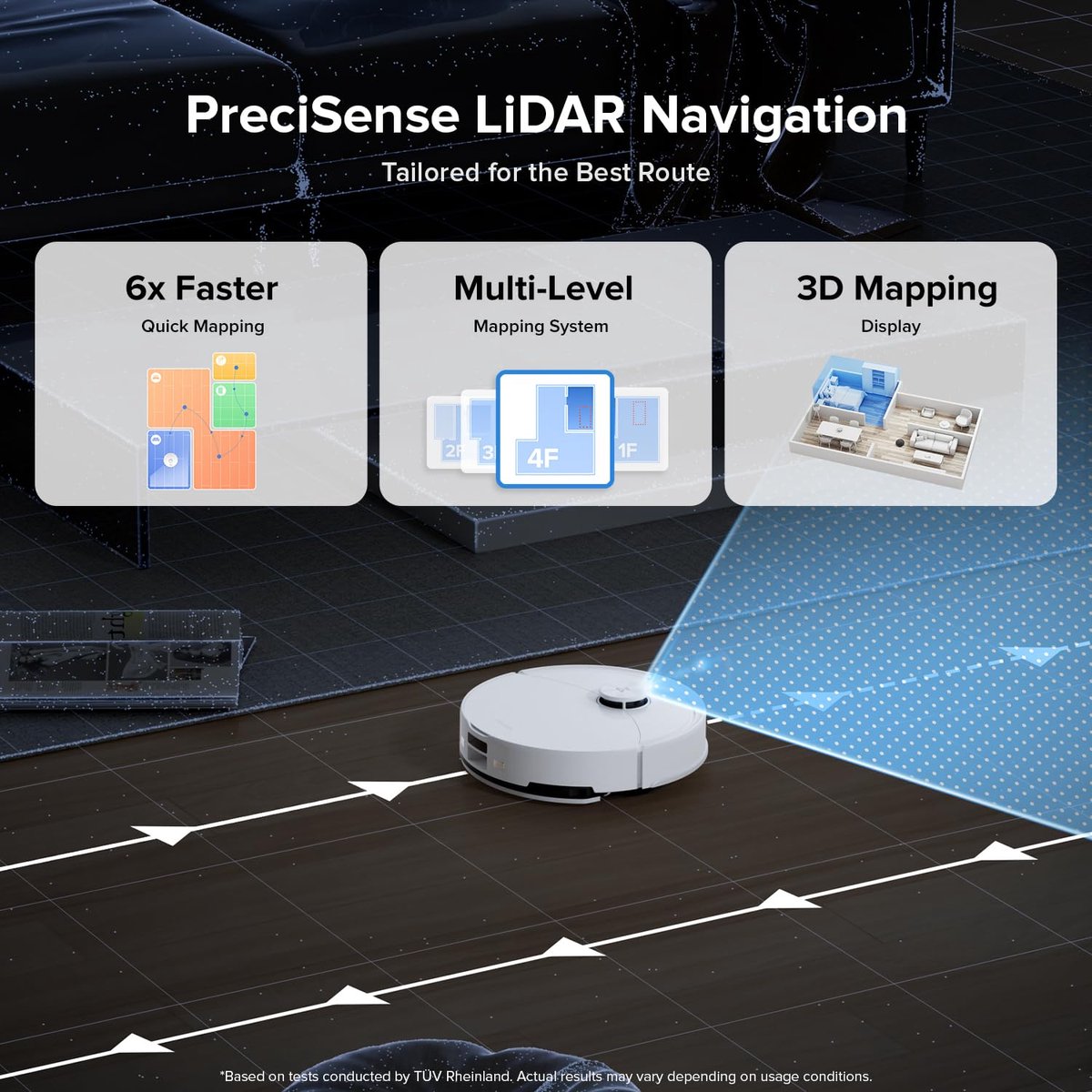 PreciSense LiDAR Navigation

Tailored for the Best Route

6x Faster

Quick Mapping

Multi-Level

Mapping System

2F 3 4F 1F

3D Mapping

Display

*Based on tests conducted by TÜV Rheinland. Actual results may vary depending on usage conditions.